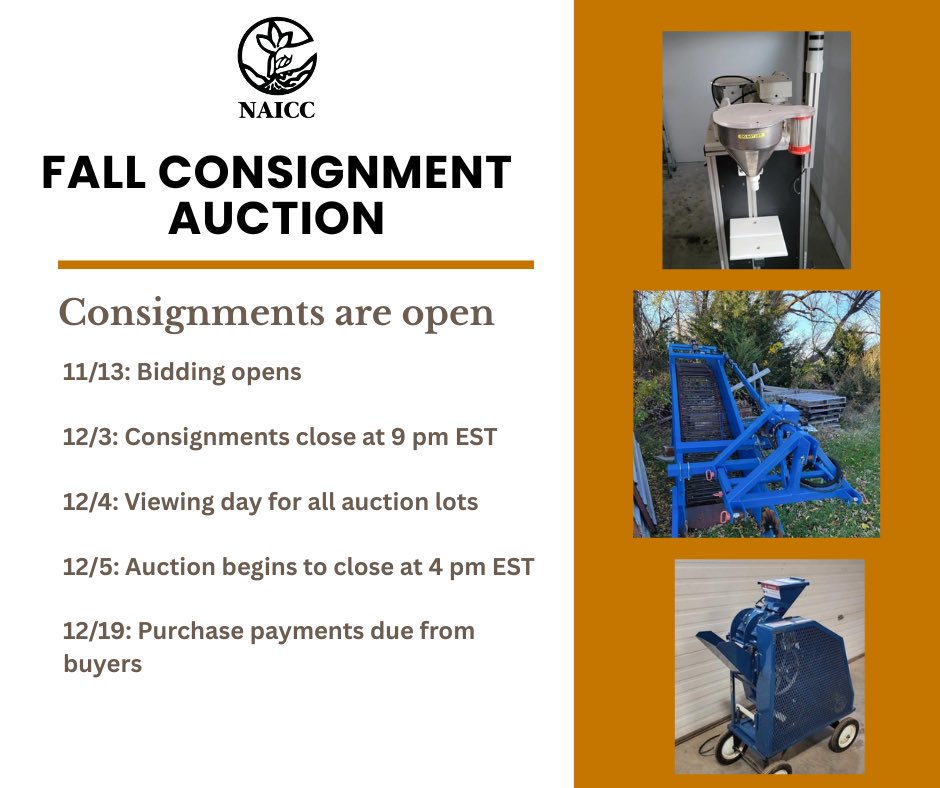 NAICC

FALL CONSIGNMENT AUCTION

Consignments are open

11/13: Bidding opens

12/3: Consignments close at 9 pm EST

12/4: Viewing day for all auction lots

12/5: Auction begins to close at 4 pm EST

12/19: Purchase payments due from buyers